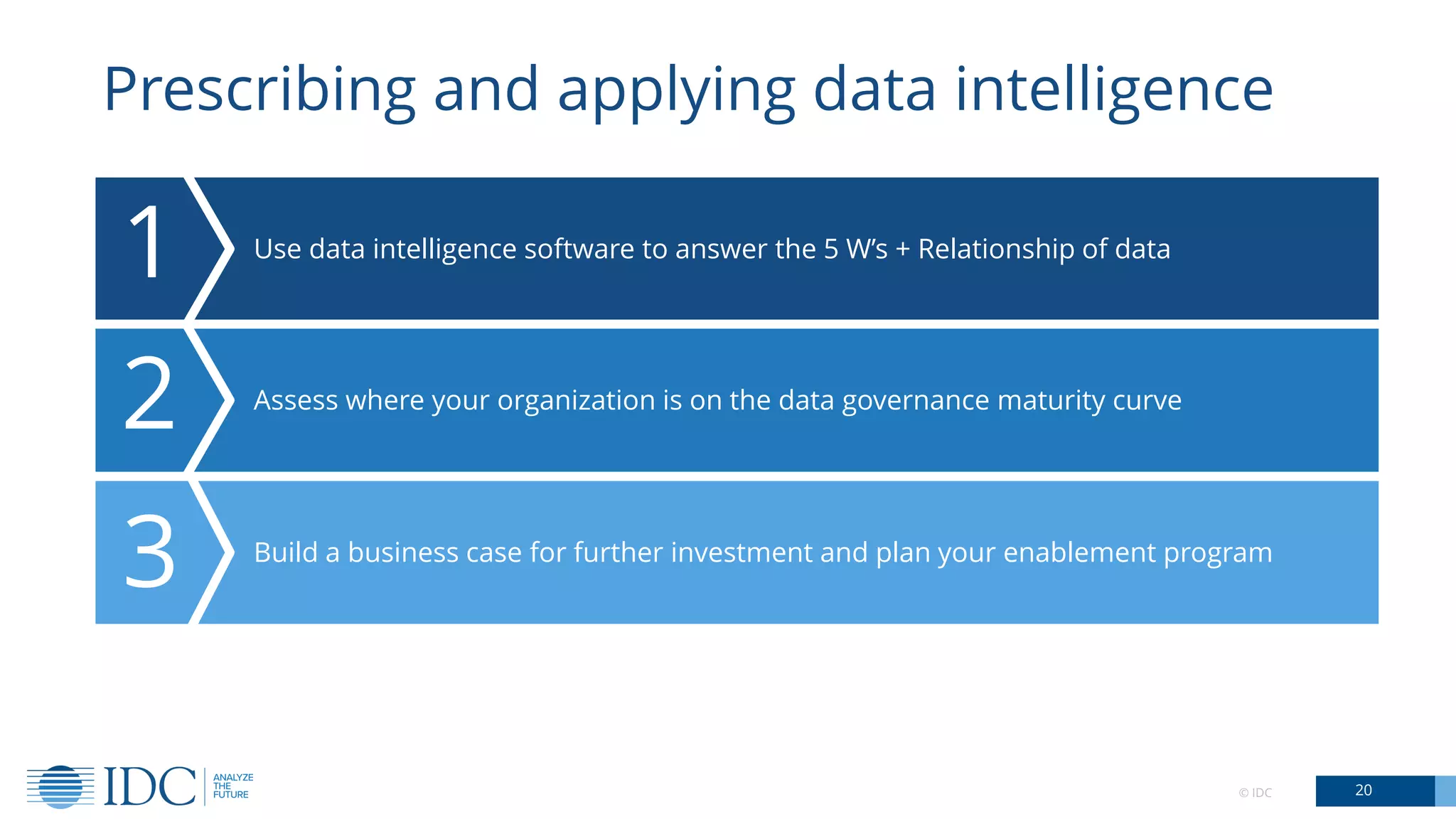 Prescribing and applying data intelligence

1 Use data intelligence software to answer the 5 W's + Relationship of data

2 Assess where your organization is on the data governance maturity curve

3 Build a business case for further investment and plan your enablement program

IDC ANALYZE THE FUTURE

© IDC

20